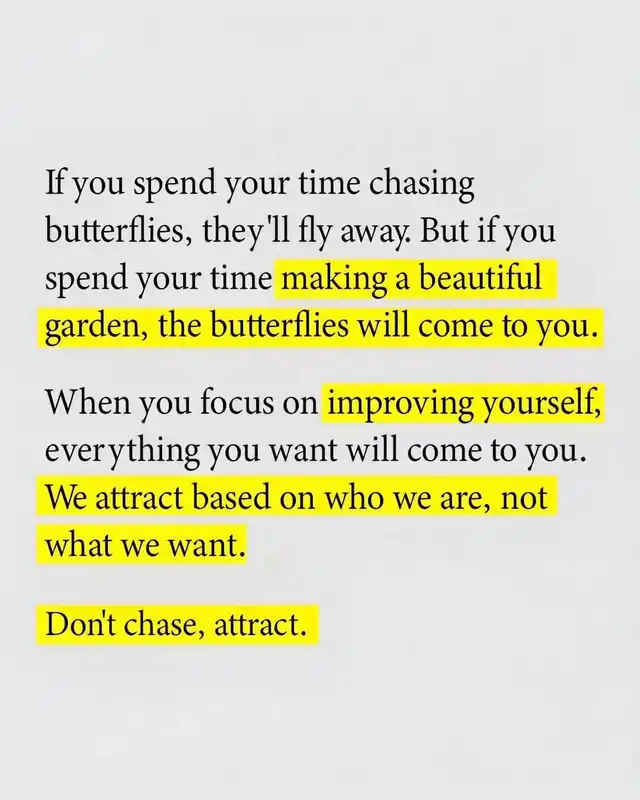 If you spend your time chasing butterflies, they'll fly away. But if you spend your time making a beautiful garden, the butterflies will come to you.

When you focus on improving yourself, everything you want will come to you. We attract based on who we are, not what we want.

Don't chase, attract.